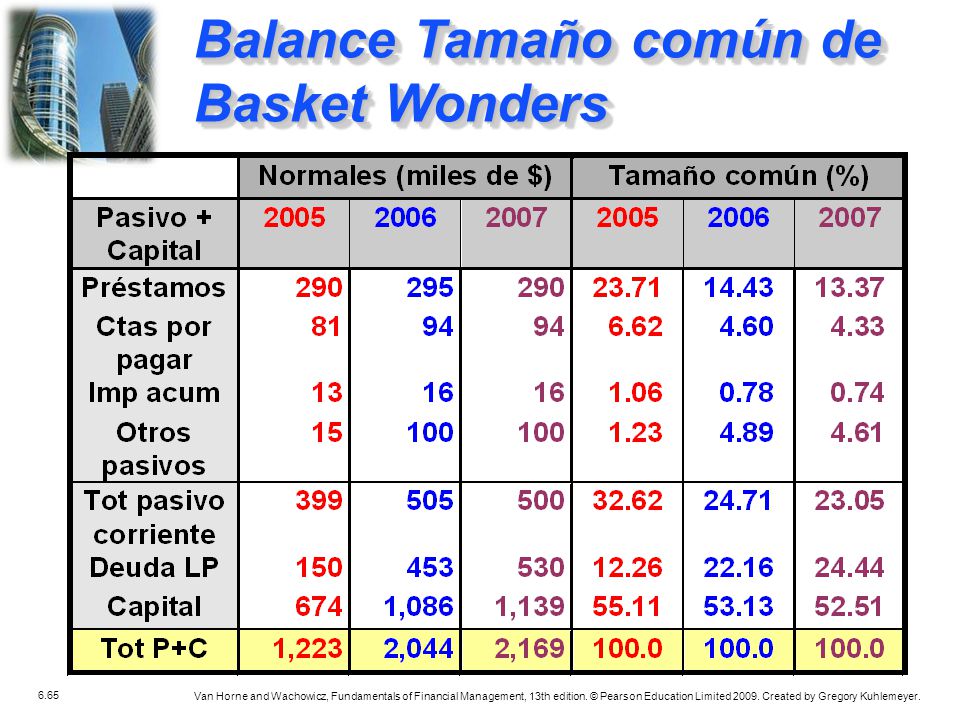 Balance Tamaño común de Basket Wonders

| | Normales (miles de $) | | | Tamaño común (%) | | |
|---|---|---|---|---|---|---|
| Pasivo + Capital | 2005 | 2006 | 2007 | 2005 | 2006 | 2007 |
| Préstamos | 290 | 295 | 290 | 23.71 | 14.43 | 13.37 |
| Ctas por pagar | 81 | 94 | 94 | 6.62 | 4.60 | 4.33 |
| Imp acum | 13 | 16 | 16 | 1.06 | 0.78 | 0.74 |
| Otros pasivos | 15 | 100 | 100 | 1.23 | 4.89 | 4.61 |
| Tot pasivo corriente | 399 | 505 | 500 | 32.62 | 24.71 | 23.05 |
| Deuda LP | 150 | 453 | 530 | 12.26 | 22.16 | 24.44 |
| Capital | 674 | 1,086 | 1,139 | 55.11 | 53.13 | 52.51 |
| Tot P+C | 1,223 | 2,044 | 2,169 | 100.0 | 100.0 | 100.0 |

6.65

Van Horne and Wachowicz, Fundamentals of Financial Management, 13th edition. © Pearson Education Limited 2009. Created by Gregory Kuhlemeyer.